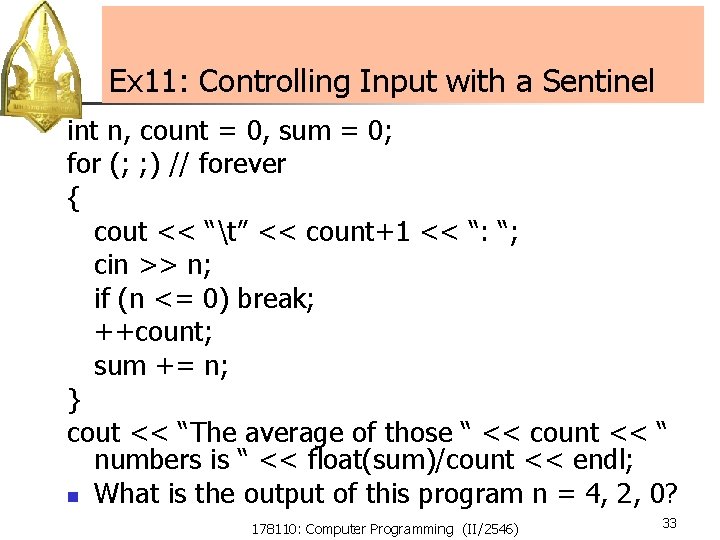 Ex11: Controlling Input with a Sentinel

int n, count = 0, sum = 0;
for (; ;) // forever
{
cout << “\t” << count+1 << “: “;
cin >> n;
if (n <= 0) break;
++count;
sum += n;
}
cout << “The average of those “ << count << “ numbers is “ << float(sum)/count << endl;

What is the output of this program n = 4, 2, 0?

178110: Computer Programming (II/2546)

33